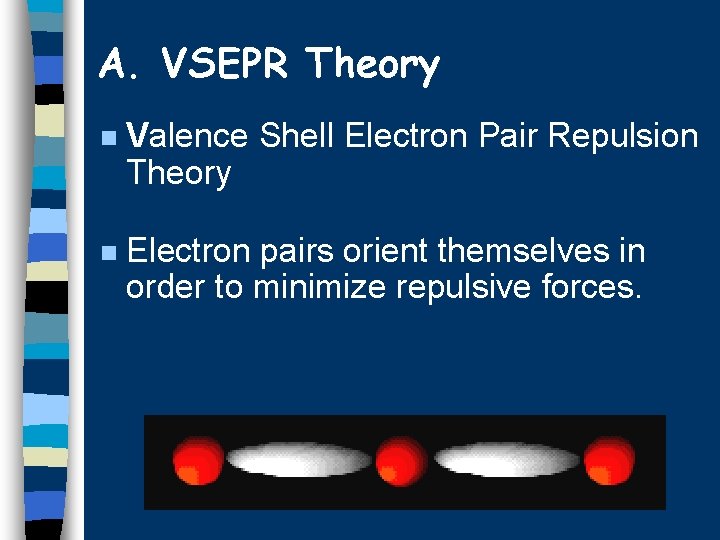 A. VSEPR Theory

Valence Shell Electron Pair Repulsion Theory

Electron pairs orient themselves in order to minimize repulsive forces.